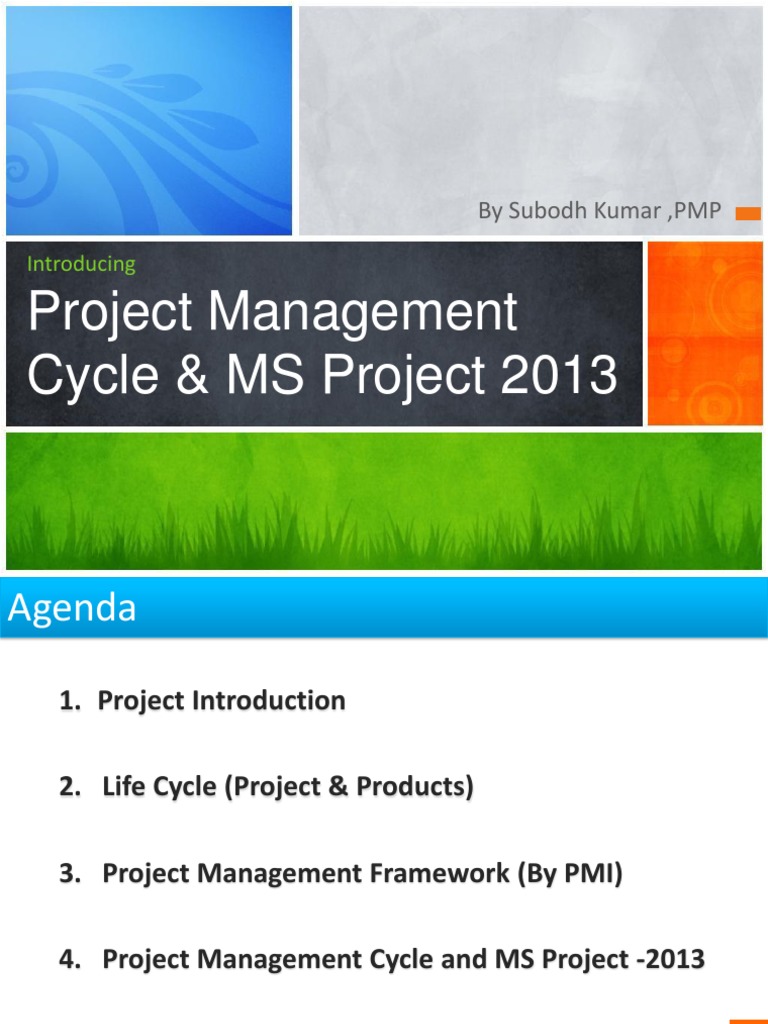 By Subodh Kumar ,PMP

Introducing

Project Management Cycle & MS Project 2013

Agenda

1. Project Introduction

2. Life Cycle (Project & Products)

3. Project Management Framework (By PMI)

4. Project Management Cycle and MS Project -2013